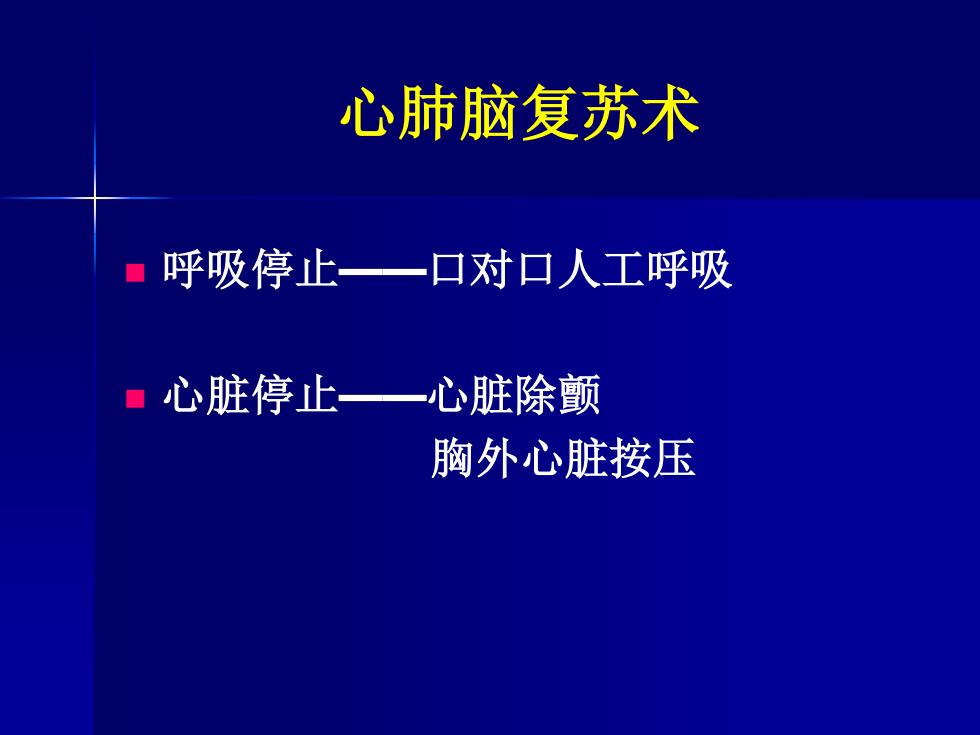 心肺脑复苏术

呼吸停止——口对口人工呼吸

心脏停止——心脏除颤
胸外心脏按压